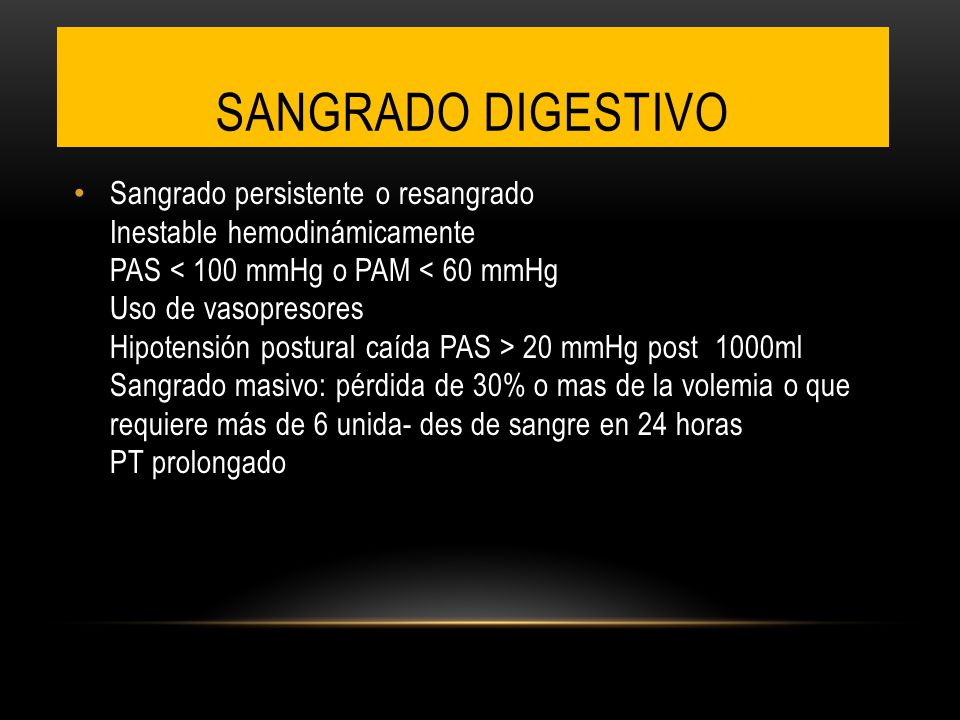 SANGRADO DIGESTIVO

• Sangrado persistente o resangrado
Inestable hemodinámicamente
PAS < 100 mmHg o PAM < 60 mmHg
Uso de vasopresores
Hipotensión postural caída PAS > 20 mmHg post 1000ml
Sangrado masivo: pérdida de 30% o mas de la volemia o que requiere más de 6 unida- des de sangre en 24 horas
PT prolongado